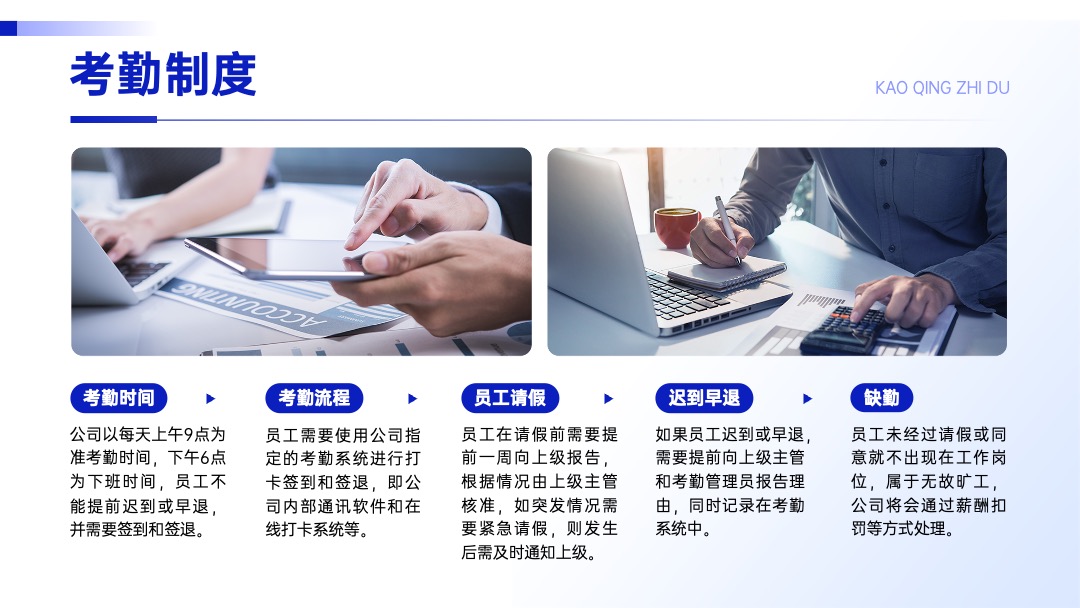 考勤制度

KAO QING ZHI DU

ACCOUNTING

考勤时间

公司以每天上午9点为准考勤时间，下午6点为下班时间，员工不能提前迟到或早退，并需要签到和签退。

考勤流程

员工需要使用公司指定的考勤系统进行打卡签到和签退，即公司内部通讯软件和在线打卡系统等。

员工请假

员工在请假前需要提前一周向上级报告，根据情况由上级主管核准，如突发情况需要紧急请假，则发生后需及时通知上级。

迟到早退

如果员工迟到或早退，需要提前向上级主管和考勤管理员报告理由，同时记录在考勤系统中。

缺勤

员工未经过请假或同意就不出现在工作岗位，属于无故旷工，公司将会通过薪酬扣罚等方式处理。